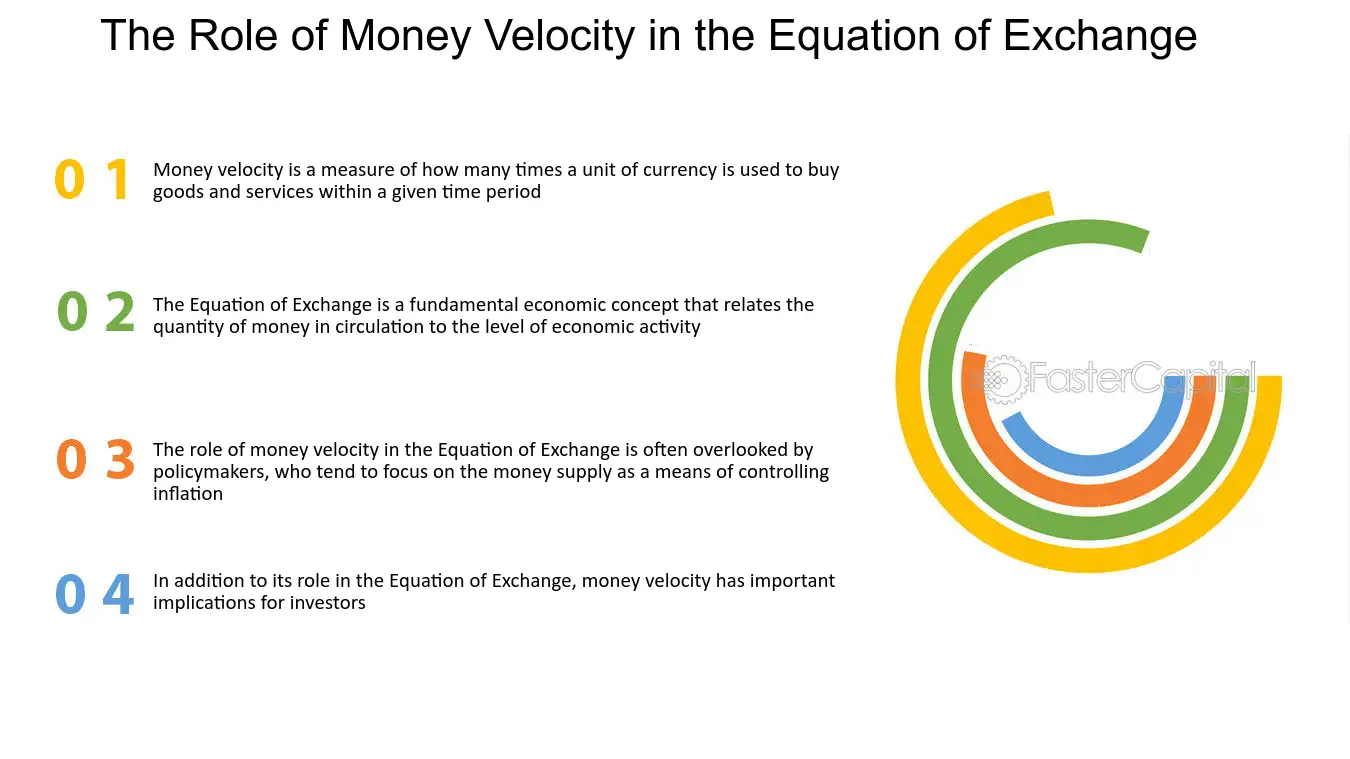 The Role of Money Velocity in the Equation of Exchange

0 1 Money velocity is a measure of how many times a unit of currency is used to buy goods and services within a given time period

0 2 The Equation of Exchange is a fundamental economic concept that relates the quantity of money in circulation to the level of economic activity

0 3 The role of money velocity in the Equation of Exchange is often overlooked by policymakers, who tend to focus on the money supply as a means of controlling inflation

0 4 In addition to its role in the Equation of Exchange, money velocity has important implications for investors

FasterCapital